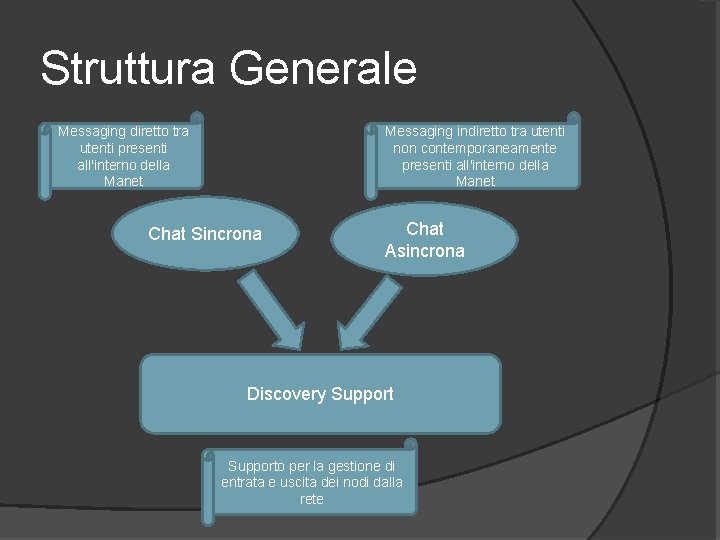 Struttura Generale

Messaging diretto tra utenti presenti all'interno della Manet

Messaging indiretto tra utenti non contemporaneamente presenti all'interno della Manet

Chat Sincrona

Chat Asincrona

Discovery Support

Supporto per la gestione di entrata e uscita dei nodi dalla rete